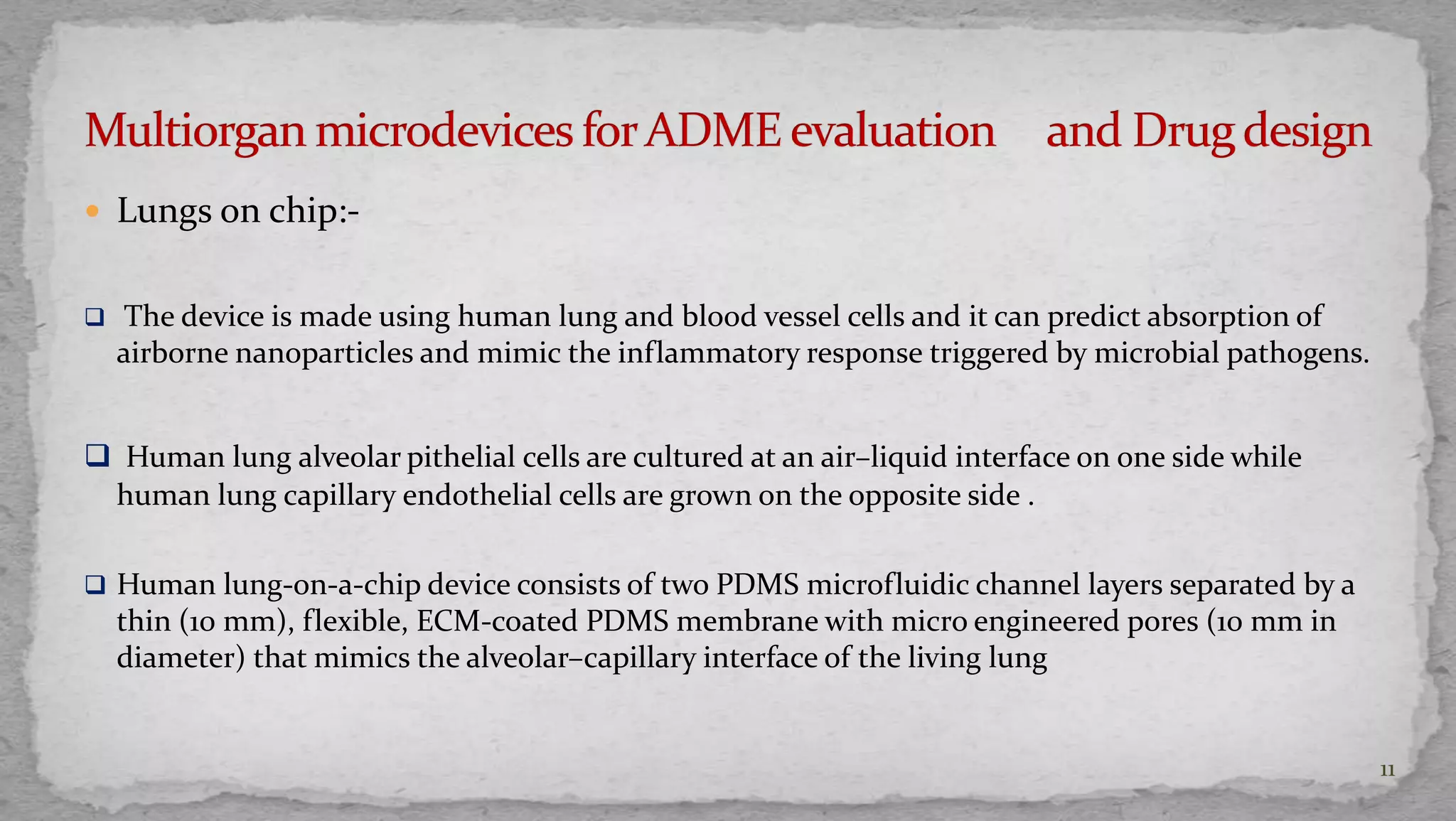 Multiorgan microdevices for ADME evaluation and Drug design

• Lungs on chip:-

❑ The device is made using human lung and blood vessel cells and it can predict absorption of airborne nanoparticles and mimic the inflammatory response triggered by microbial pathogens.

❑ Human lung alveolar pithelial cells are cultured at an air–liquid interface on one side while human lung capillary endothelial cells are grown on the opposite side .

❑ Human lung-on-a-chip device consists of two PDMS microfluidic channel layers separated by a thin (10 mm), flexible, ECM-coated PDMS membrane with micro engineered pores (10 mm in diameter) that mimics the alveolar–capillary interface of the living lung

11